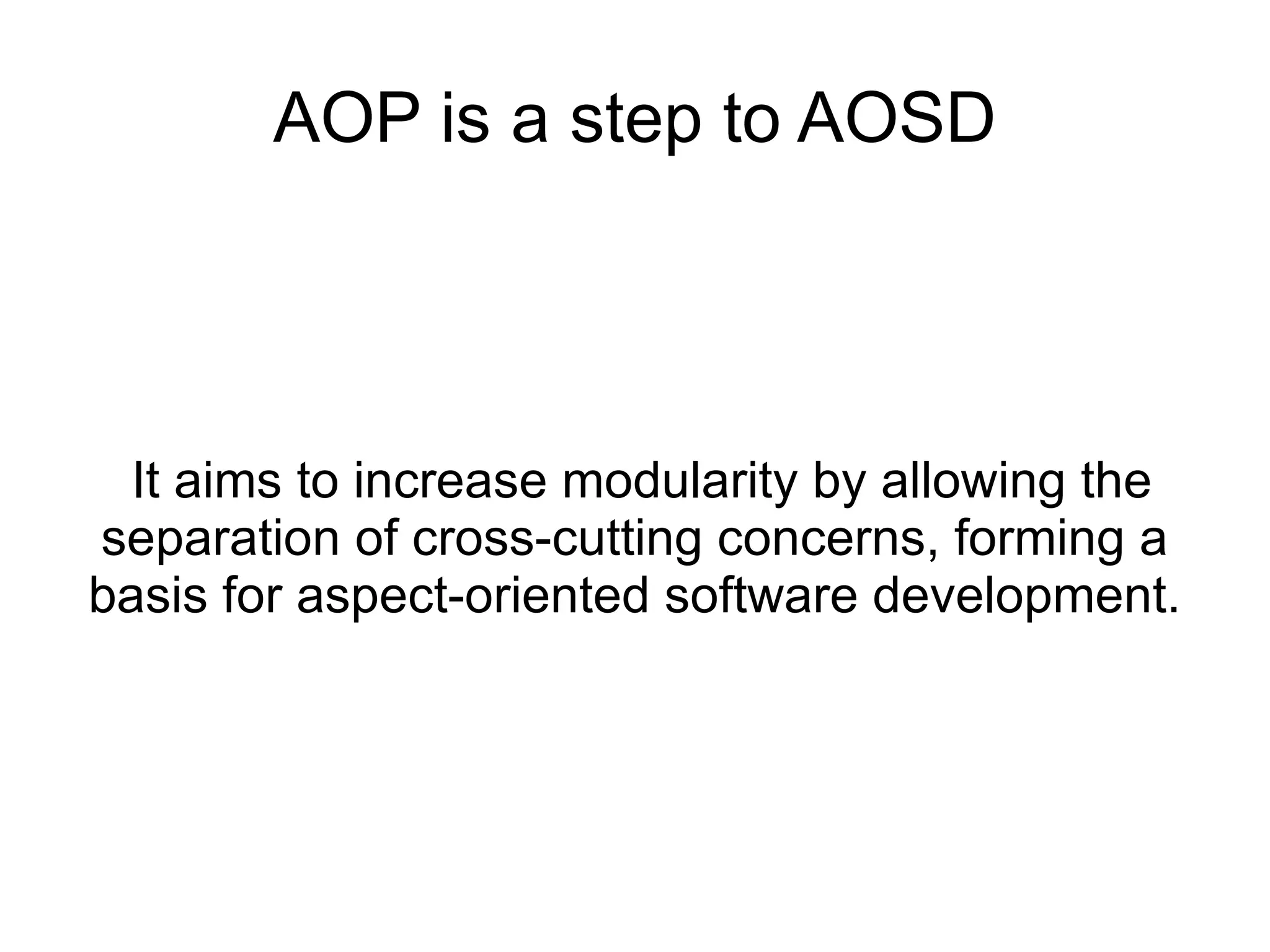 AOP is a step to AOSD

It aims to increase modularity by allowing the separation of cross-cutting concerns, forming a basis for aspect-oriented software development.